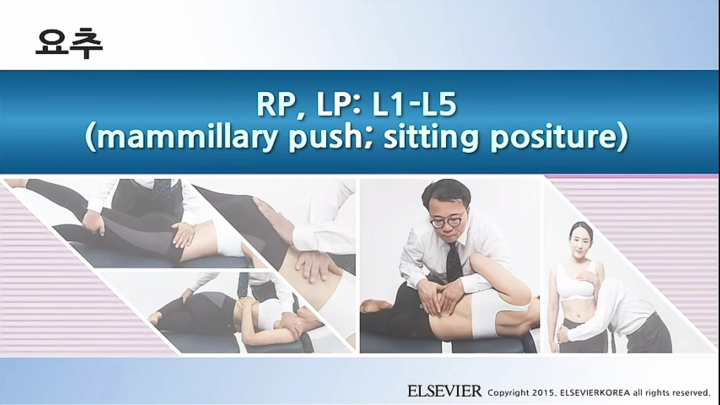 요추

RP, LP: L1-L5
(mammillary push; sitting positure)

ELSEVIER Copyright 2015. ELSEVIERKOREA all rights reserved.